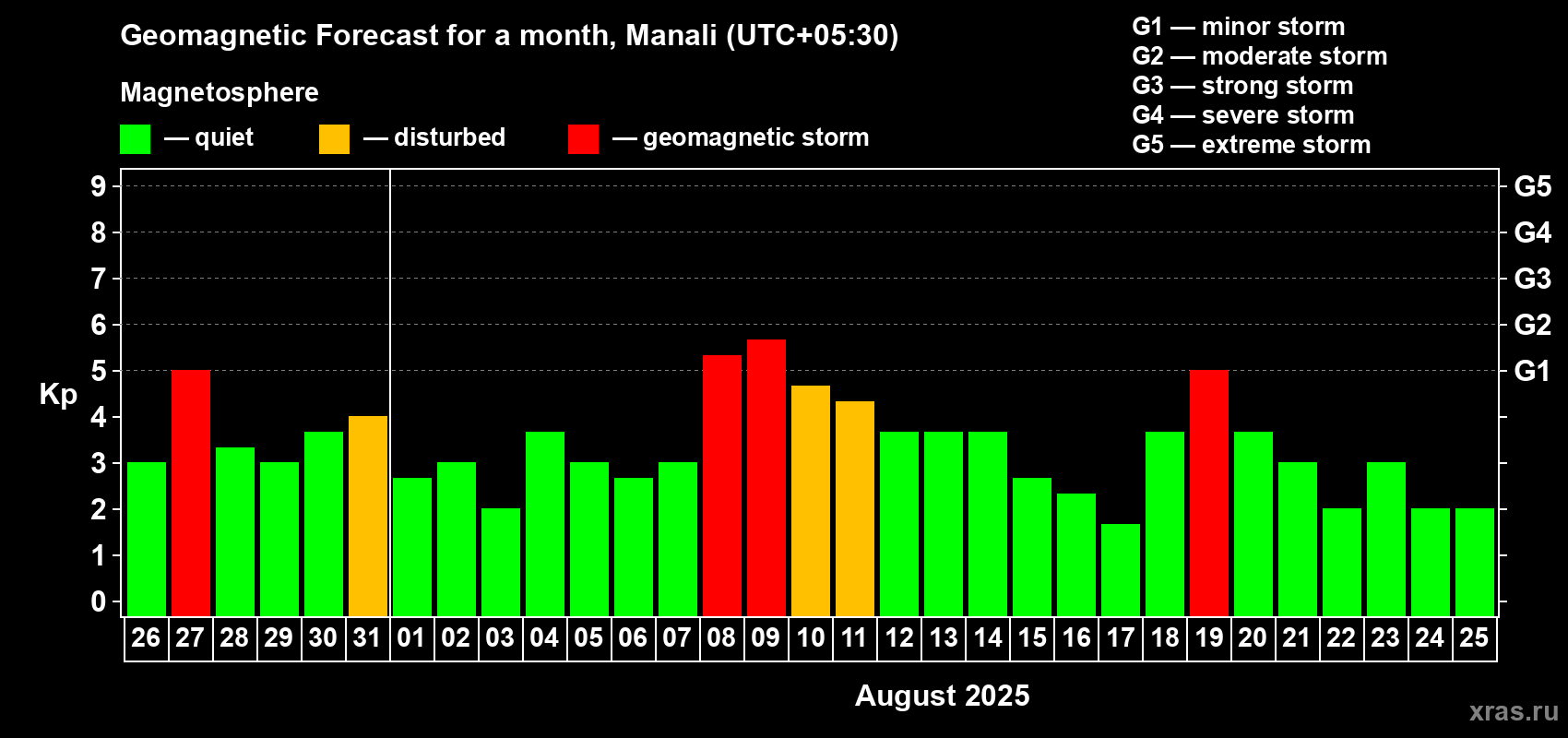 Geomagnetic Forecast for a month, Manali (UTC+05:30)

Magnetosphere

— quiet — disturbed — geomagnetic storm

G1 — minor storm
G2 — moderate storm
G3 — strong storm
G4 — severe storm
G5 — extreme storm

Kp

9
8
7
6
5
4
3
2
1
0

G5
G4
G3
G2
G1

26 27 28 29 30 31 01 02 03 04 05 06 07 08 09 10 11 12 13 14 15 16 17 18 19 20 21 22 23 24 25

August 2025

xras.ru